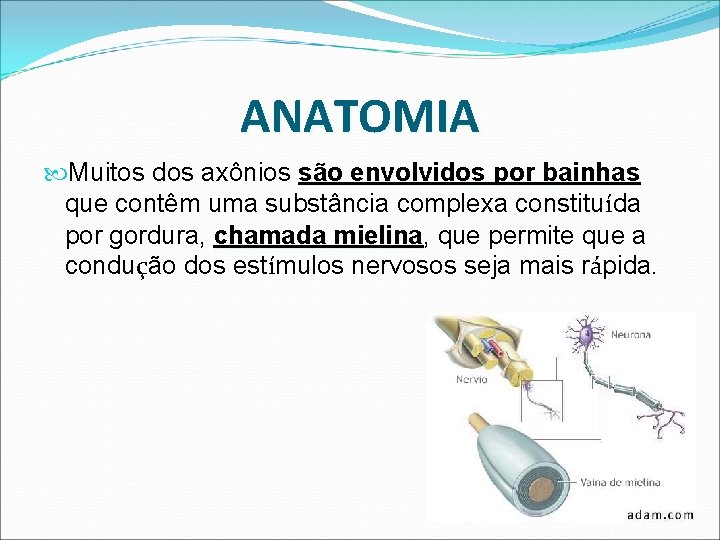 ANATOMIA

Muitos dos axônios são envolvidos por bainhas que contêm uma substância complexa constituída por gordura, chamada mielina, que permite que a condução dos estímulos nervosos seja mais rápida.

Neurona

Nervio

Vaina de mielina

adam.com